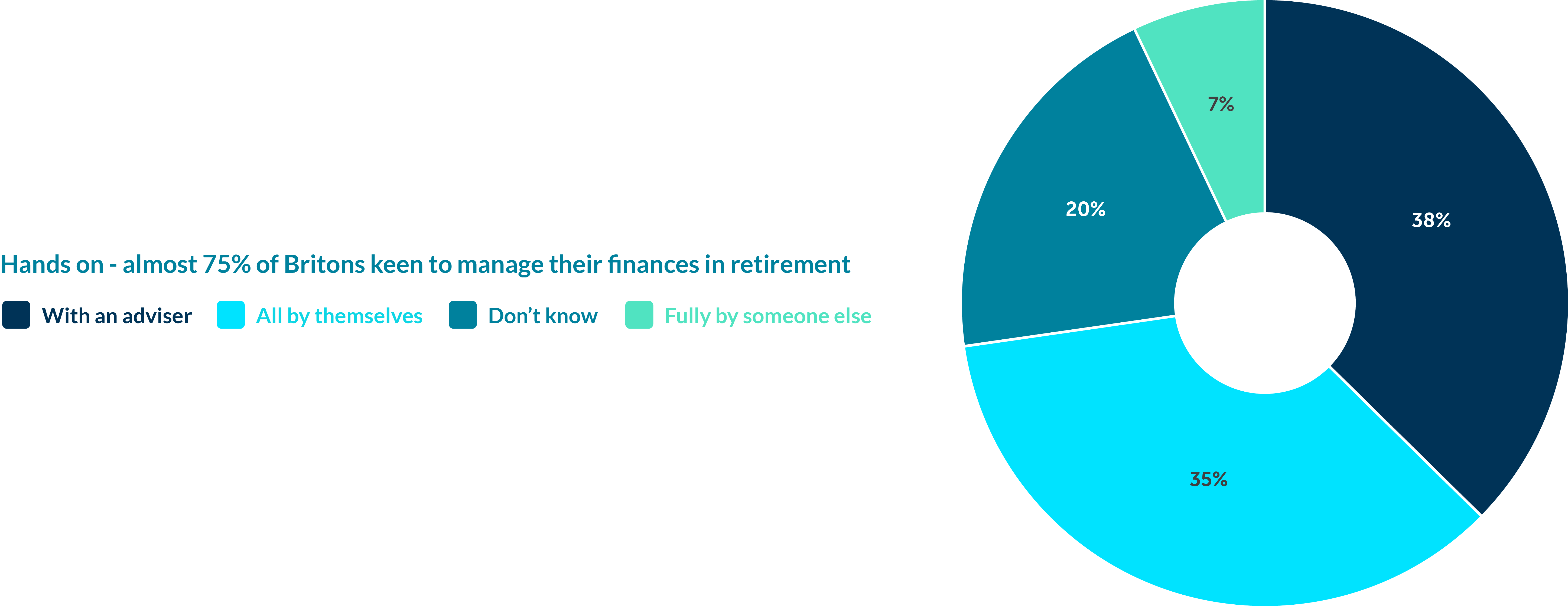 Hands on - almost 75% of Britons keen to manage their finances in retirement

With an adviser
All by themselves
Don’t know
Fully by someone else

7%
20%
38%
35%